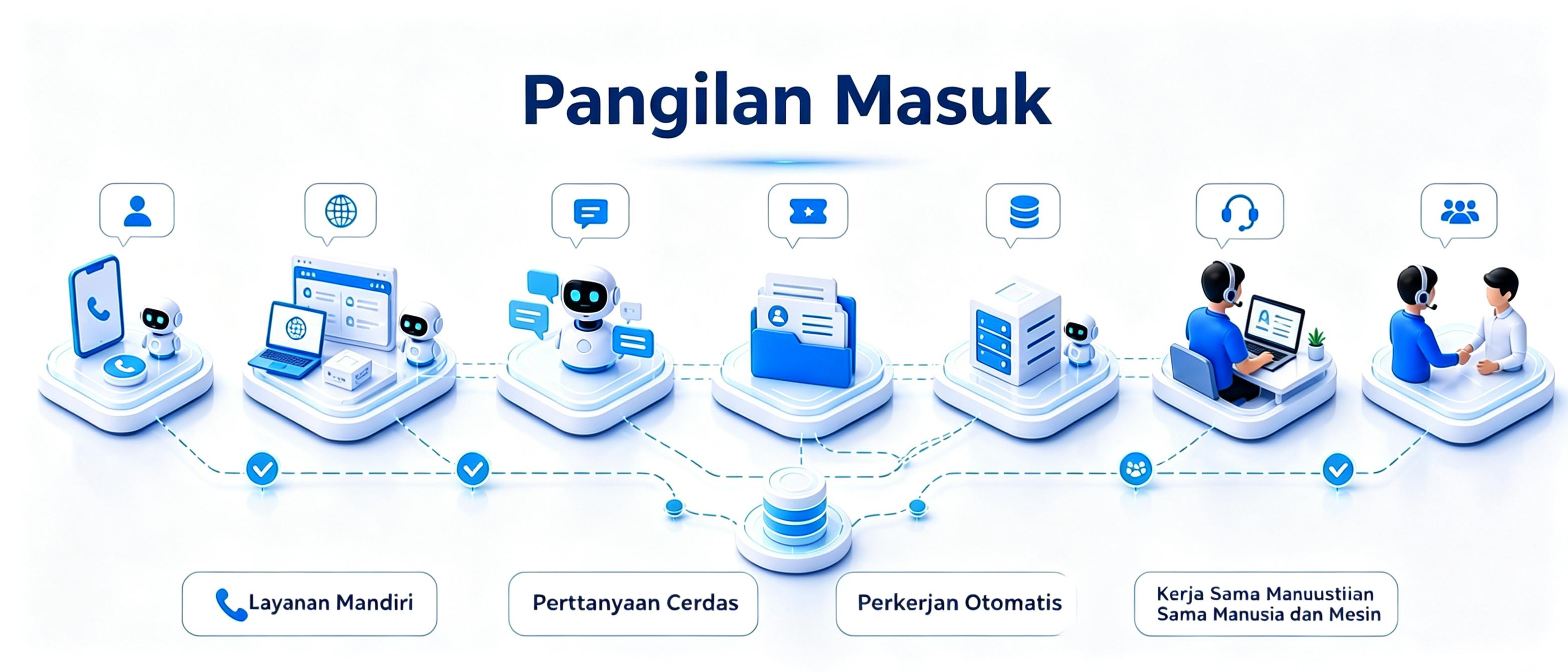 Pangilan Masuk

Layanan Mandiri

Perttanyaan Cerdas

Perkerjan Otomatis

Kerja Sama Manuustiian
Sama Manusia dan Mesin